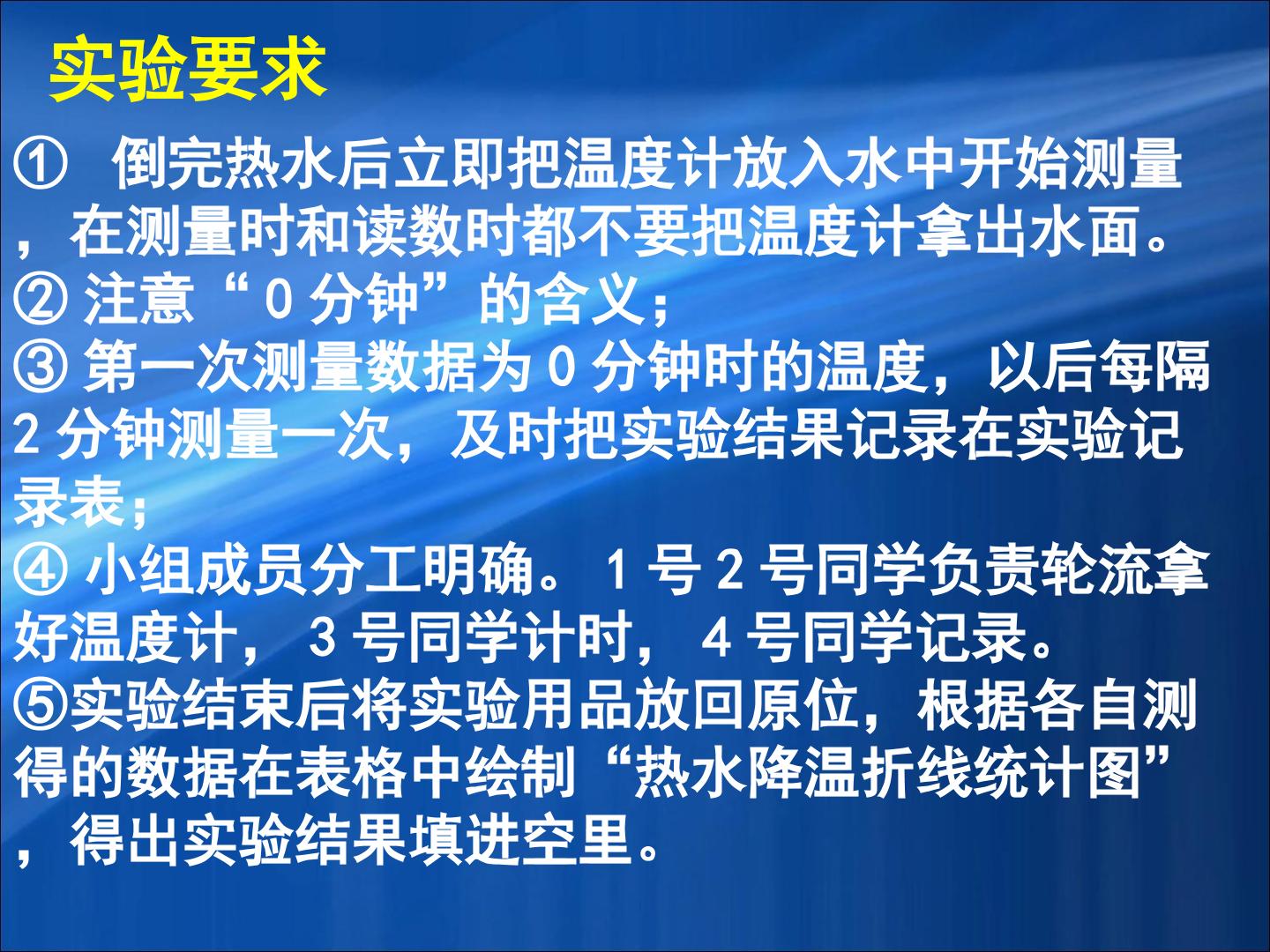 实验要求

①倒完热水后立即把温度计放入水中开始测量，在测量时和读数时都不要把温度计拿出水面。

②注意“0分钟”的含义；

③第一次测量数据为0分钟时的温度，以后每隔2分钟测量一次，及时把实验结果记录在实验记录表；

④小组成员分工明确。1号2号同学负责轮流拿好温度计，3号同学计时，4号同学记录。

⑤实验结束后将实验用品放回原位，根据各自测得的数据在表格中绘制“热水降温折线统计图”，得出实验结果填进空里。